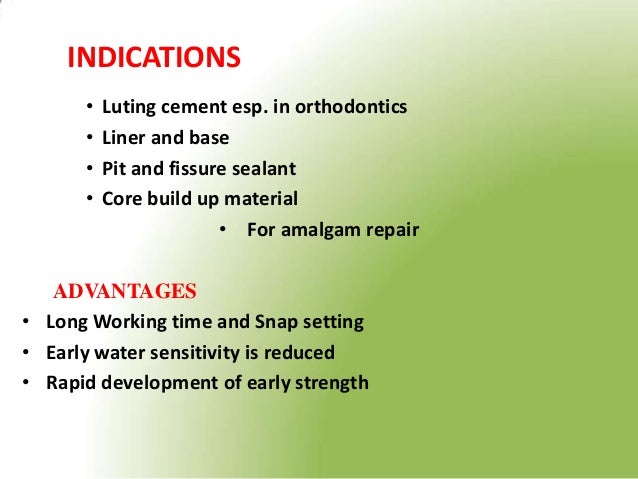 INDICATIONS

• Luting cement esp. in orthodontics
• Liner and base
• Pit and fissure sealant
• Core build up material
• For amalgam repair

ADVANTAGES

• Long Working time and Snap setting
• Early water sensitivity is reduced
• Rapid development of early strength